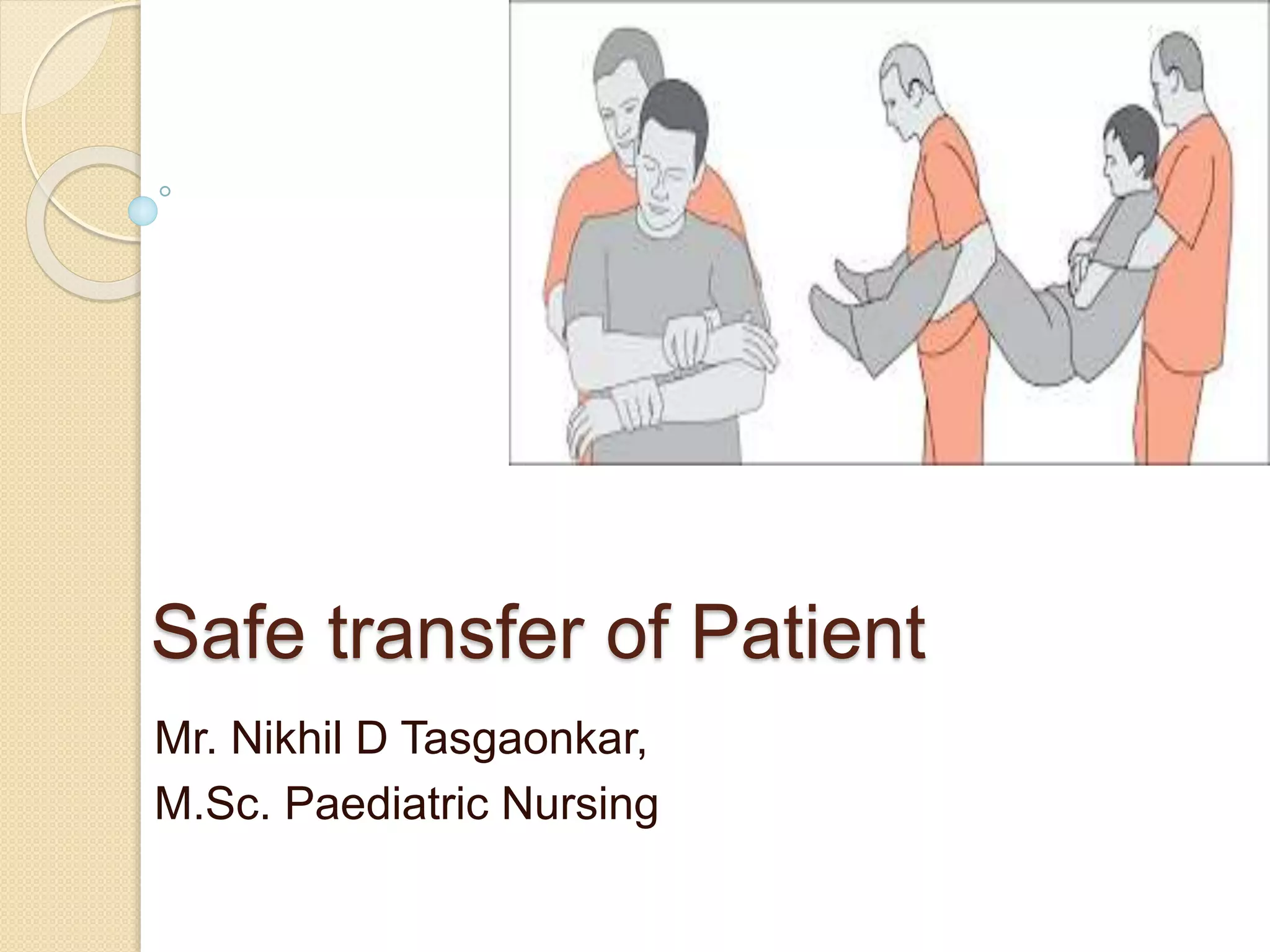 Safe transfer of Patient

Mr. Nikhil D Tasgaonkar,

M.Sc. Paediatric Nursing